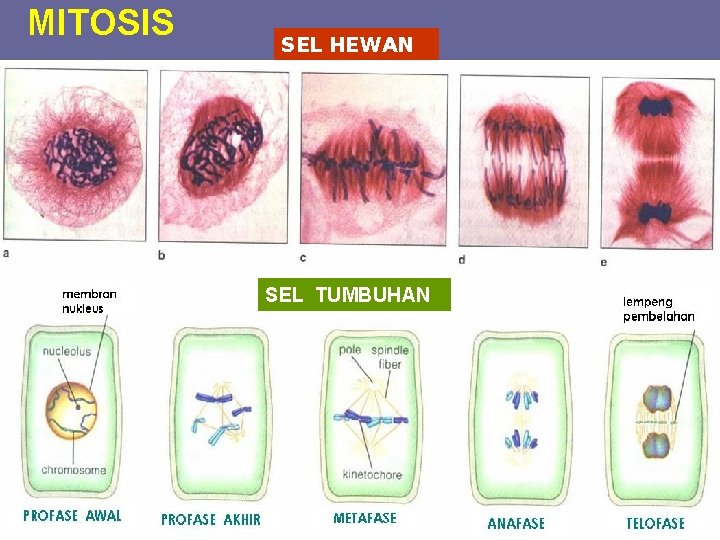 MITOSIS

SEL HEWAN

a

b

c

d

e

SEL TUMBUHAN

membran nukleus

nucleolus

chromosome

PROFASE AWAL

PROFASE AKHIR

pole

spindle fiber

kinetochore

METAFASE

ANAFASE

lempeng pembelahan

TELOFASE